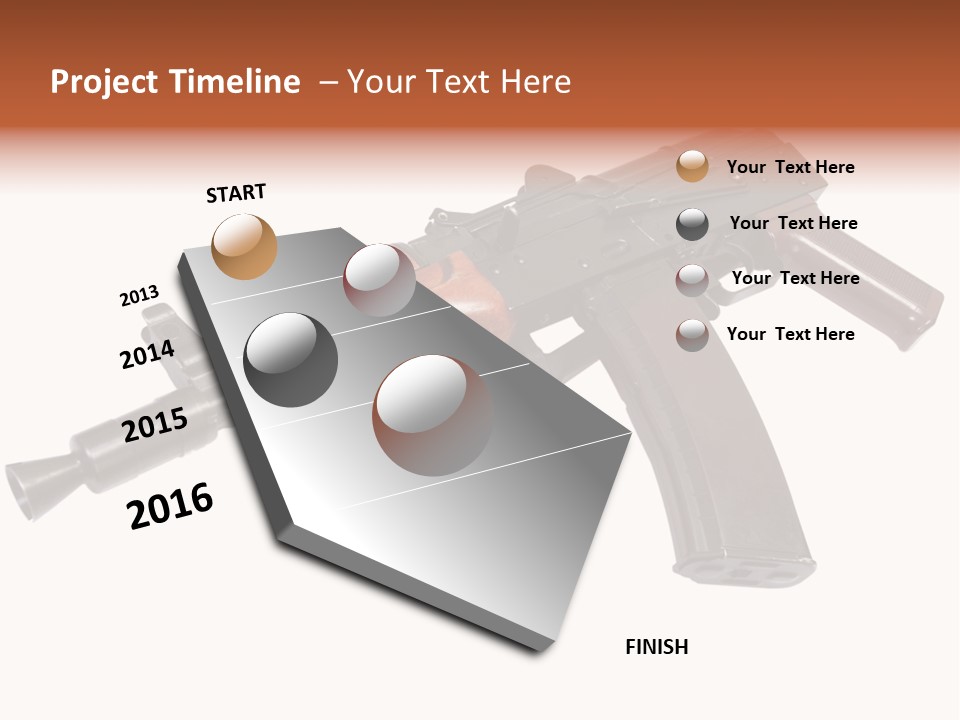 Project Timeline – Your Text Here

START

2013

2014

2015

2016

FINISH

Your Text Here

Your Text Here

Your Text Here

Your Text Here